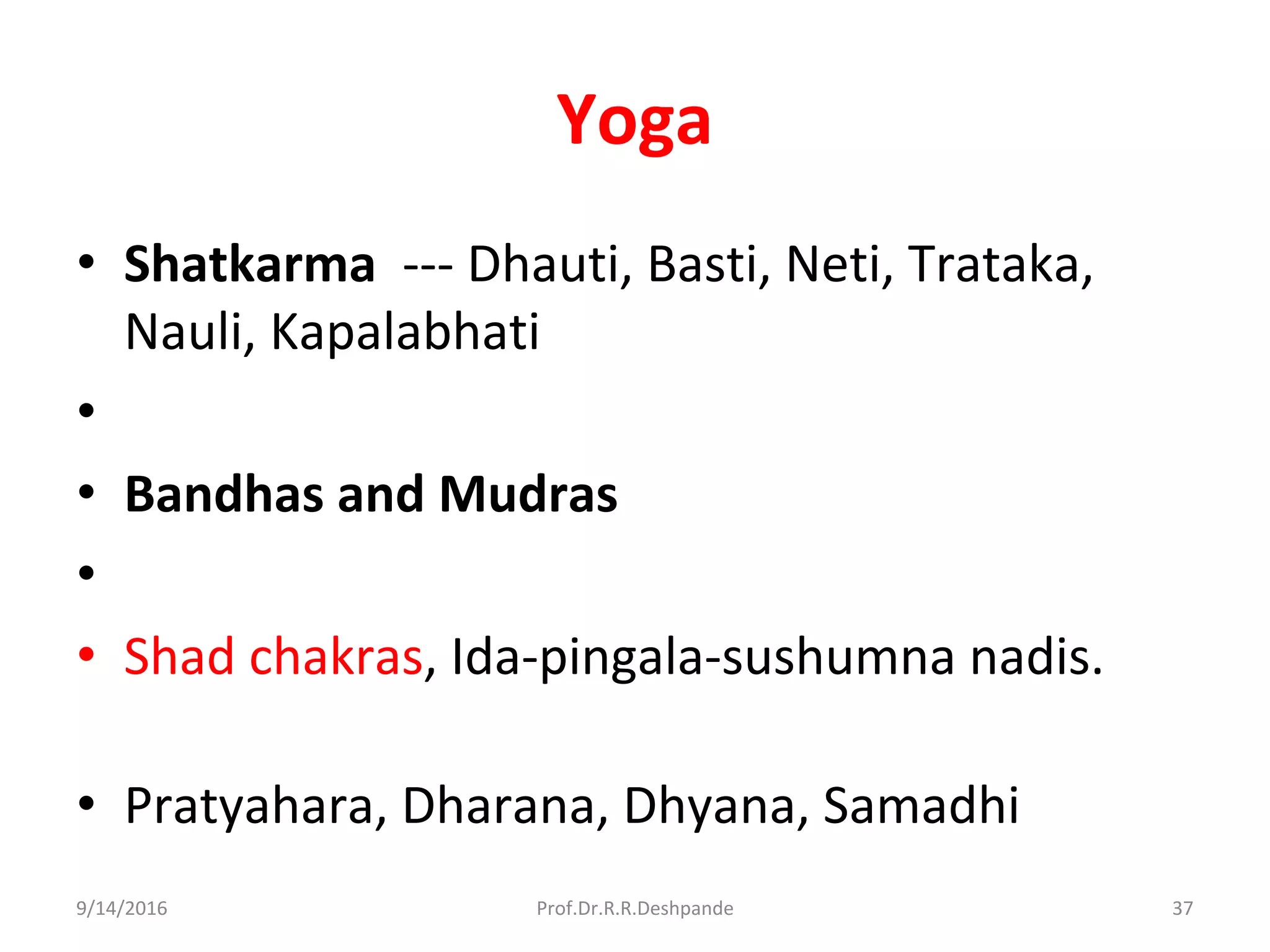 Yoga

• Shatkarma --- Dhauti, Basti, Neti, Trataka, Nauli, Kapalabhati

•

• Bandhas and Mudras

•

• Shad chakras, Ida-pingala-sushumna nadis.

• Pratyahara, Dharana, Dhyana, Samadhi

9/14/2016 Prof.Dr.R.R.Deshpande 37